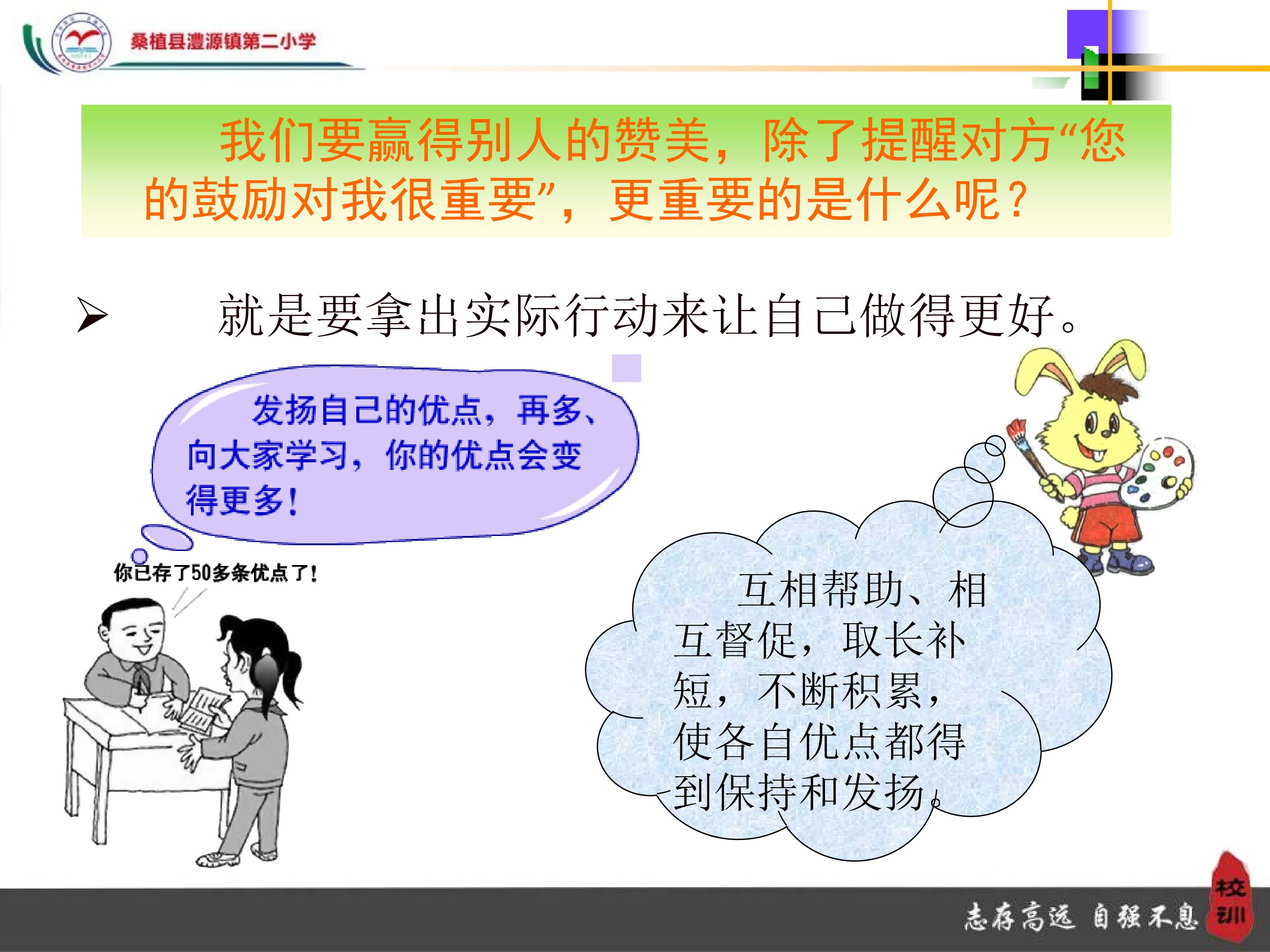 桑植县澧源镇第二小学

我们要赢得别人的赞美，除了提醒对方“您的鼓励对我很重要”，更重要的是什么呢？

➢ 就是要拿出实际行动来让自己做得更好。

发扬自己的优点，再多、向大家学习，你的优点会变得更多！

你已存了50多条优点了！

互相帮助、相互督促，取长补短，不断积累，使各自优点都得到保持和发扬。

志存高远 自强不息

校训